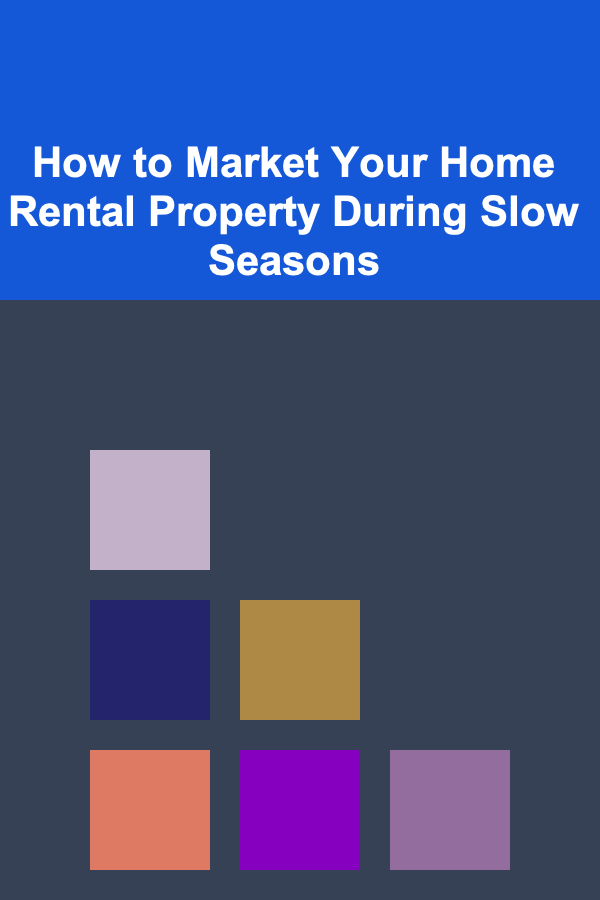 How to Market Your Home Rental Property During Slow Seasons